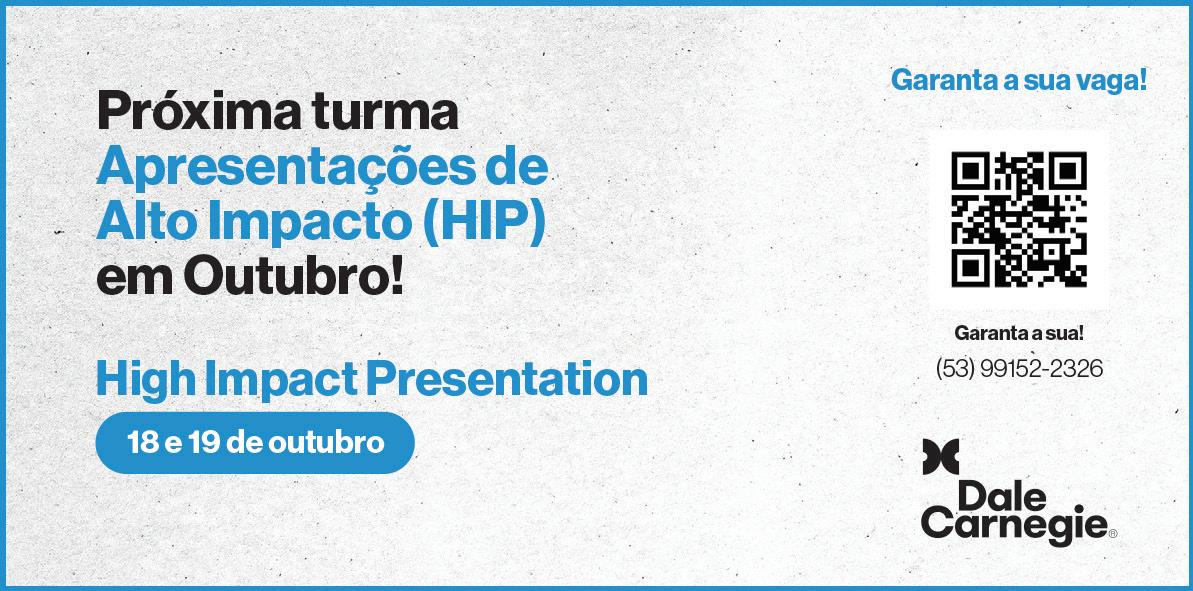 Próxima turma
Apresentações de Alto Impacto (HIP)
em Outubro!

High Impact Presentation

18 e 19 de outubro

Garanta a sua vaga!

Garanta a sua!
(53) 99152-2326

Dale Carnegie®